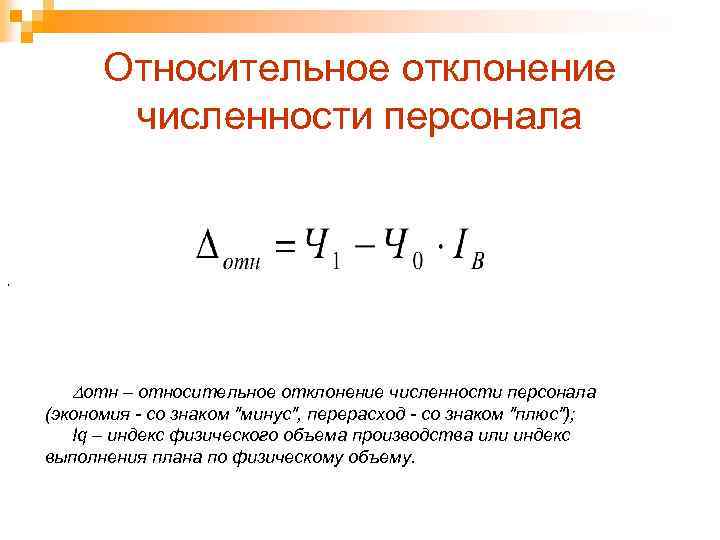 Относительное отклонение численности персонала

$\Delta_{отн} = Ч_1 - Ч_0 \cdot I_B$

.

∆отн – относительное отклонение численности персонала (экономия - со знаком "минус", перерасход - со знаком "плюс");

Iq – индекс физического объема производства или индекс выполнения плана по физическому объему.